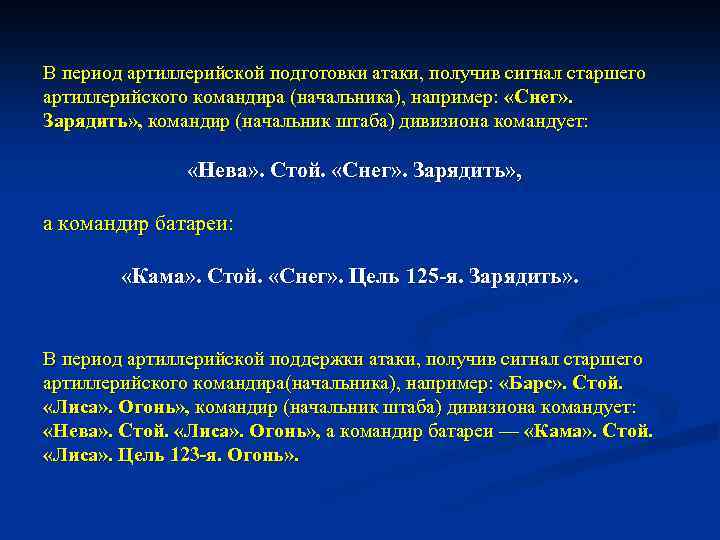 В период артиллерийской подготовки атаки, получив сигнал старшего артиллерийского командира (начальника), например: «Снег». Зарядить», командир (начальник штаба) дивизиона командует:

«Нева». Стой. «Снег». Зарядить»,

а командир батареи:

«Кама». Стой. «Снег». Цель 125-я. Зарядить».

В период артиллерийской поддержки атаки, получив сигнал старшего артиллерийского командира(начальника), например: «Барс». Стой. «Лиса». Огонь», командир (начальник штаба) дивизиона командует: «Нева». Стой. «Лиса». Огонь», а командир батареи — «Кама». Стой. «Лиса». Цель 123-я. Огонь».